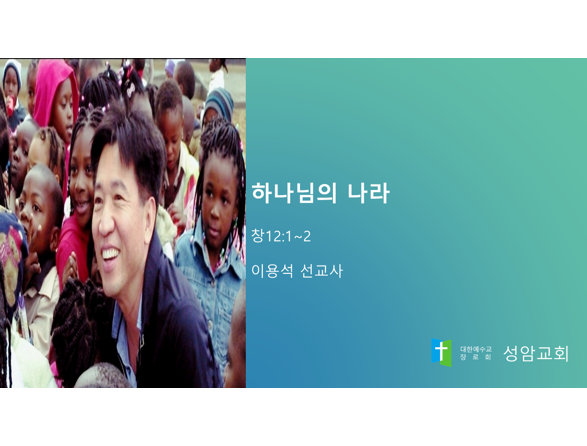 하나님의 나라

창12:1~2

이용석 선교사

대한예수교 장로회 성암교회